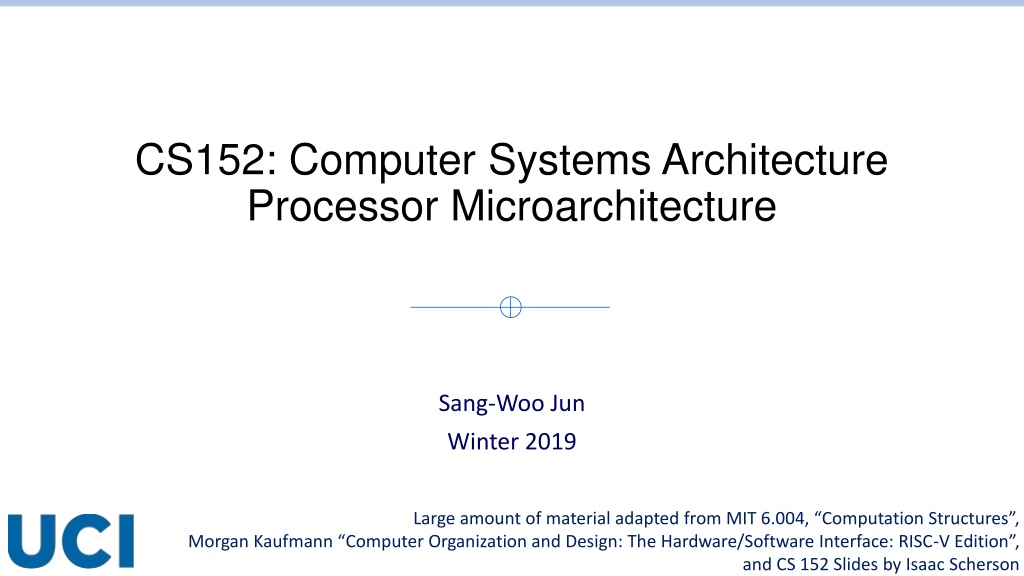 CS152: Computer Systems Architecture
Processor Microarchitecture

Sang-Woo Jun
Winter 2019

UCI

Large amount of material adapted from MIT 6.004, “Computation Structures”, Morgan Kaufmann “Computer Organization and Design: The Hardware/Software Interface: RISC-V Edition”, and CS 152 Slides by Isaac Scherson